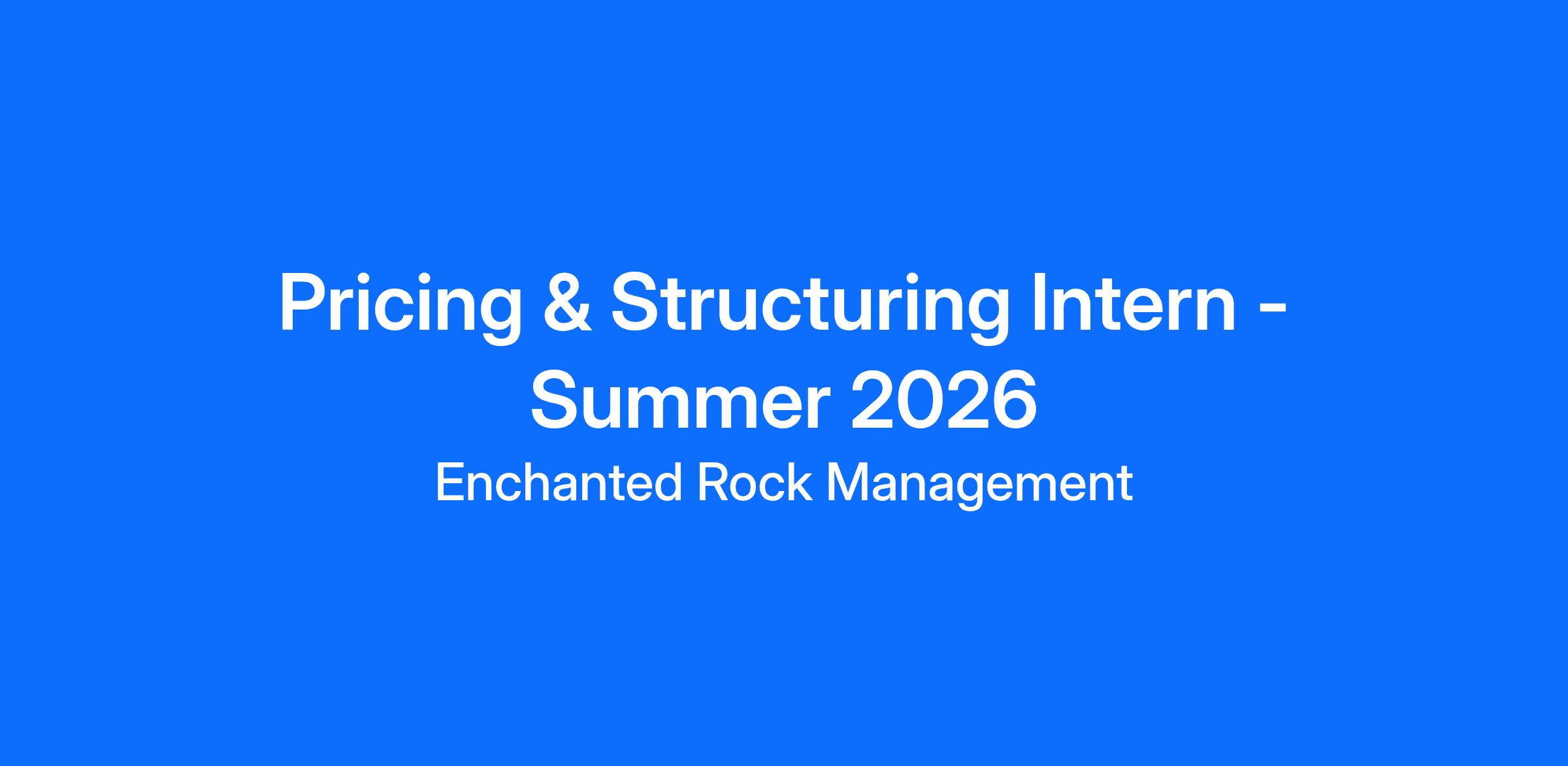 Pricing & Structuring Intern - Summer 2026

Enchanted Rock Management